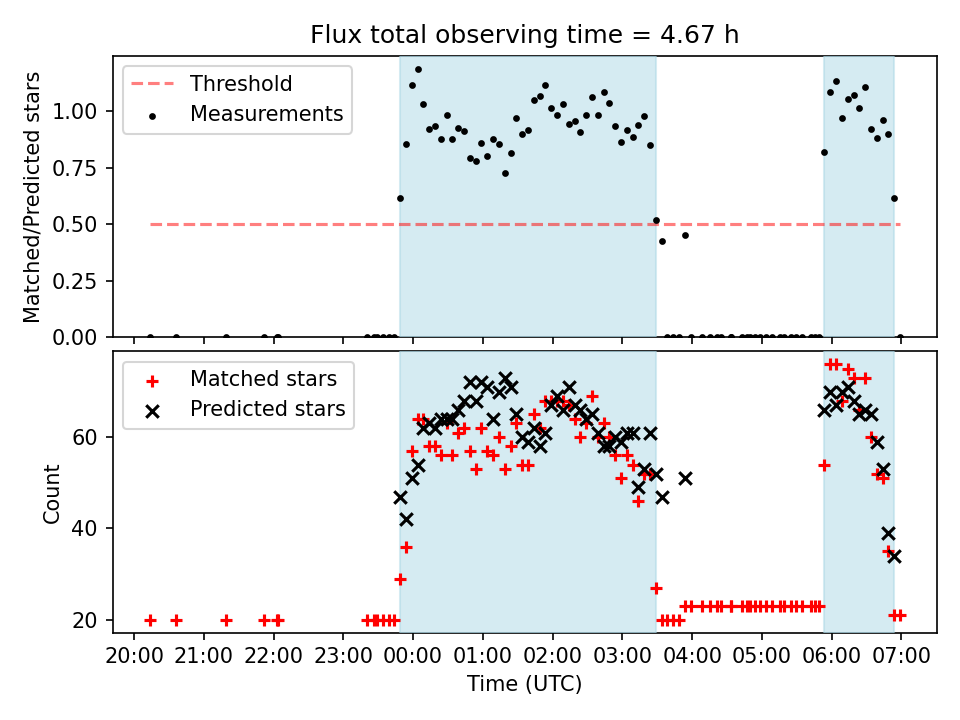 Flux total observing time = 4.67 h

Threshold
Measurements

Matched/Predicted stars

1.00
0.75
0.50
0.25
0.00

Matched stars
Predicted stars

Count

60
40
20

20:00 21:00 22:00 23:00 00:00 01:00 02:00 03:00 04:00 05:00 06:00 07:00

Time (UTC)